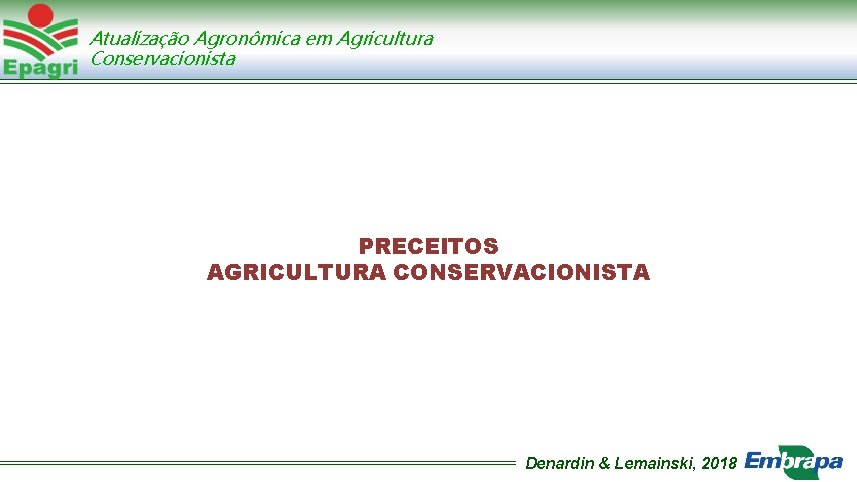 Epagri

Atualização Agronômica em Agricultura Conservacionista

PRECEITOS
AGRICULTURA CONSERVACIONISTA

Denardin & Lemainski, 2018

Embrapa